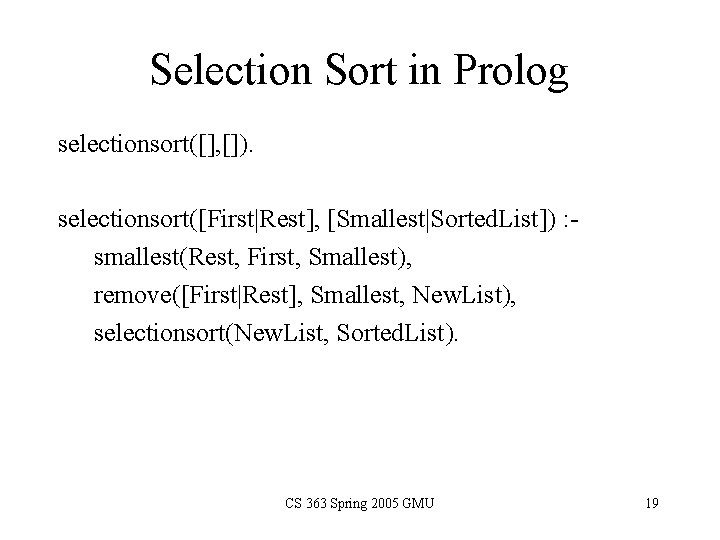 Selection Sort in Prolog

selectionsort([],[]).

selectionsort([First|Rest], [Smallest|SortedList]) :-
smallest(Rest, First, Smallest),
remove([First|Rest], Smallest, NewList),
selectionsort(NewList, SortedList).

CS 363 Spring 2005 GMU

19